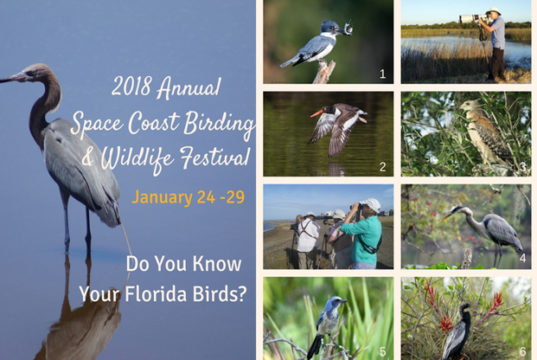 2018 Annual
Space Coast Birding
& Wildlife Festival

January 24 -29

Do You Know
Your Florida Birds?

1

2

3

4

5

6